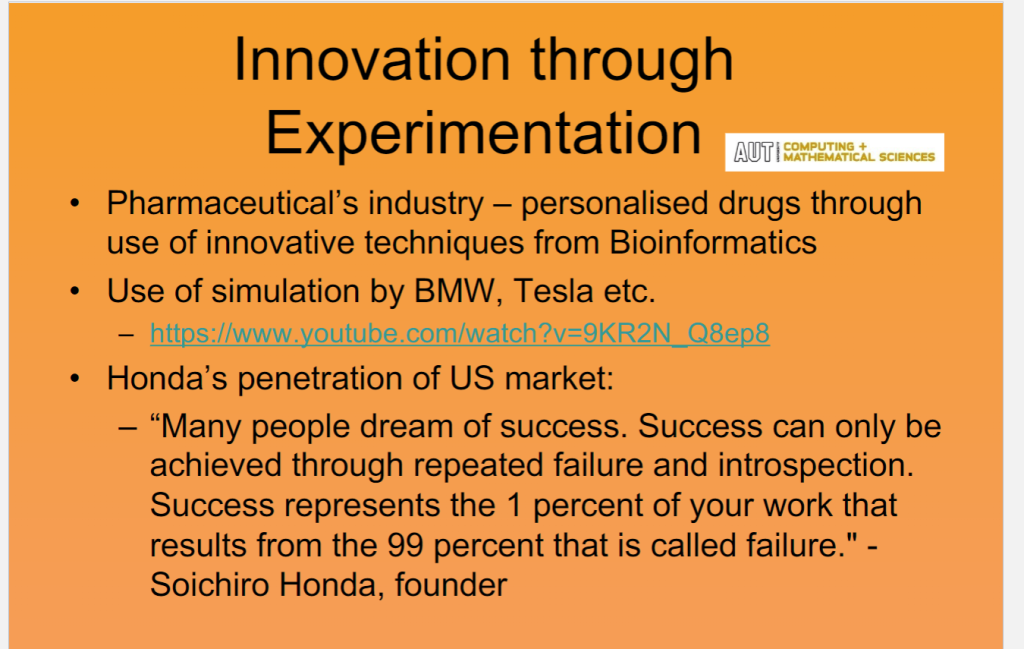 Innovation through Experimentation

AUT COMPUTING + MATHEMATICAL SCIENCES

• Pharmaceutical's industry – personalised drugs through use of innovative techniques from Bioinformatics
• Use of simulation by BMW, Tesla etc.
– https://www.youtube.com/watch?v=9KR2N_Q8ep8
• Honda's penetration of US market:
– "Many people dream of success. Success can only be achieved through repeated failure and introspection. Success represents the 1 percent of your work that results from the 99 percent that is called failure." - Soichiro Honda, founder